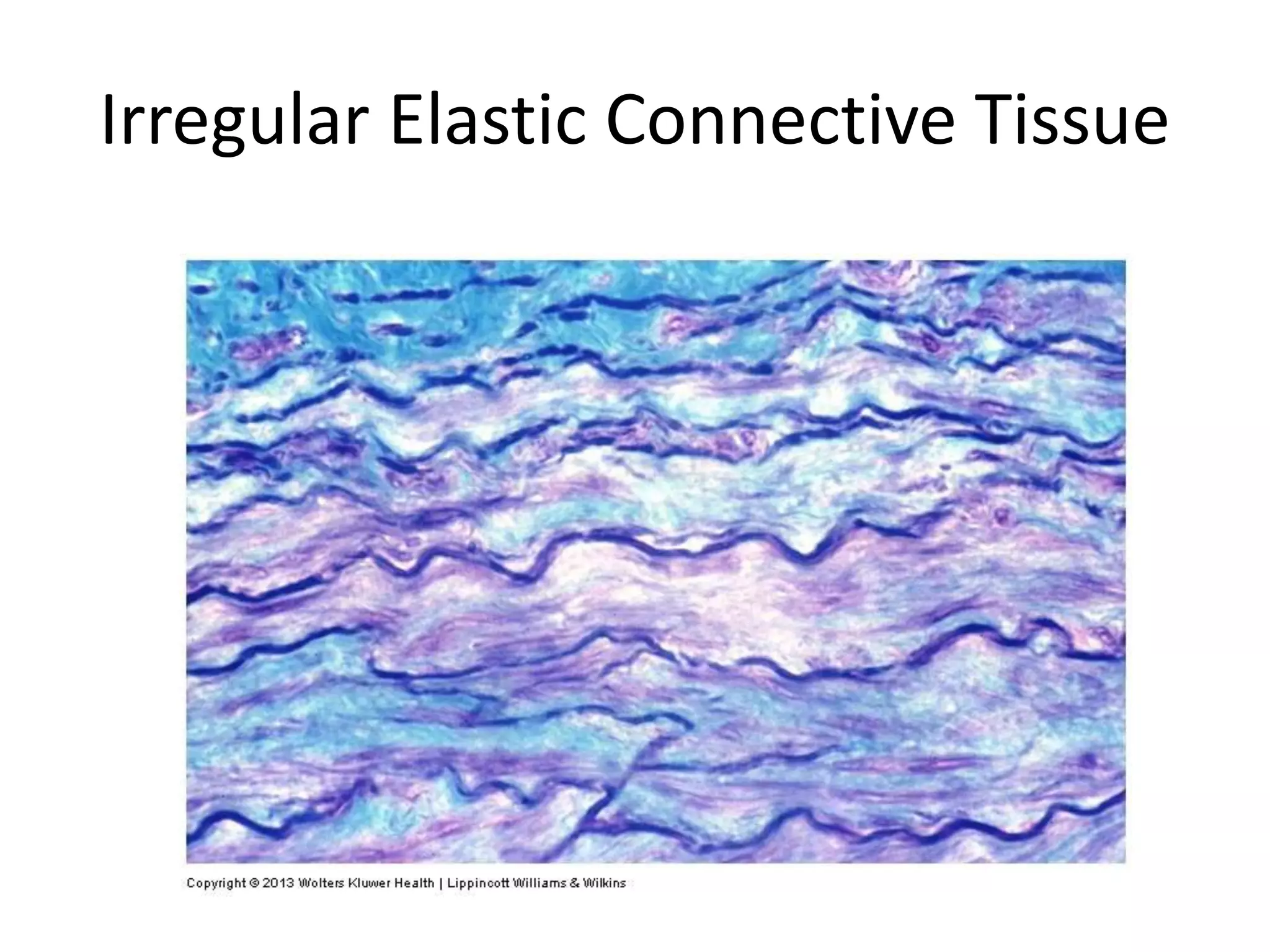 Irregular Elastic Connective Tissue

Copyright © 2013 Wolters Kluwer Health | Lippincott Williams & Wilkins